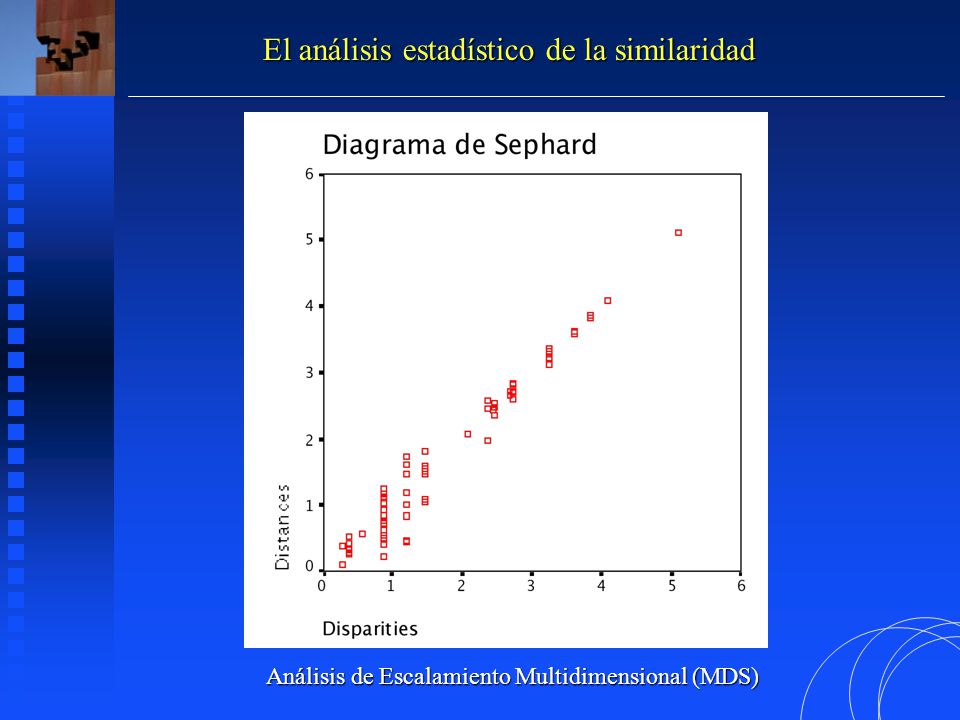 El análisis estadístico de la similaridad

Diagrama de Sephard

6
5
4
3
2
1
0

Distances

0 1 2 3 4 5 6

Disparities

Análisis de Escalamiento Multidimensional (MDS)